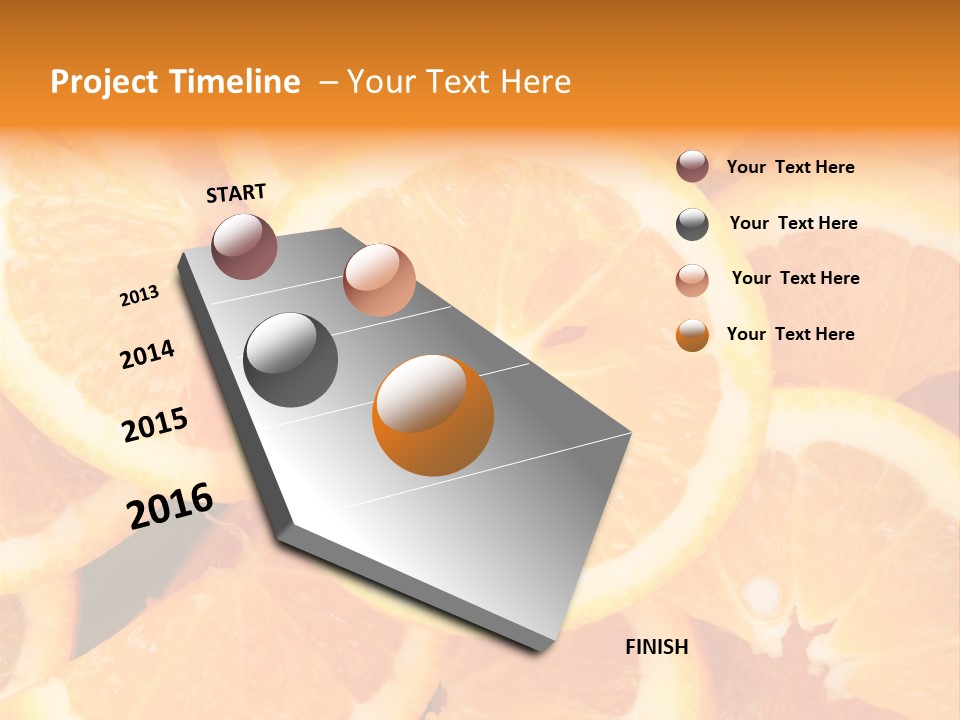 Project Timeline – Your Text Here

START

2013

2014

2015

2016

FINISH

Your Text Here

Your Text Here

Your Text Here

Your Text Here